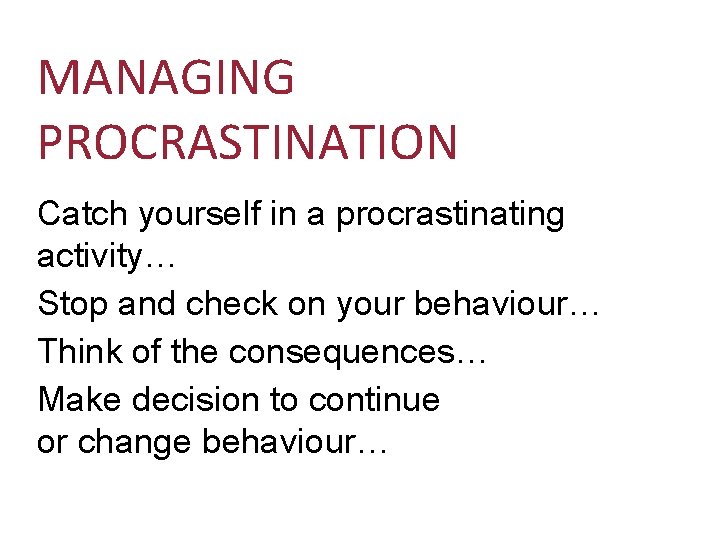 MANAGING PROCRASTINATION

Catch yourself in a procrastinating activity…

Stop and check on your behaviour…

Think of the consequences…

Make decision to continue or change behaviour…